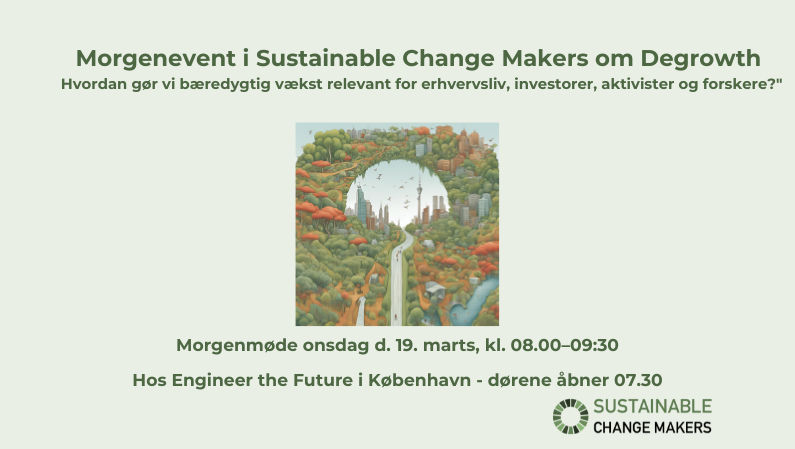 Morgenevent i Sustainable Change Makers om Degrowth
Hvordan gør vi bæredygtig vækst relevant for erhvervsliv, investorer, aktivister og forskere?"

Morgenmøde onsdag d. 19. marts, kl. 08.00–09:30

Hos Engineer the Future i København - dørene åbner 07.30

SUSTAINABLE
CHANGE MAKERS